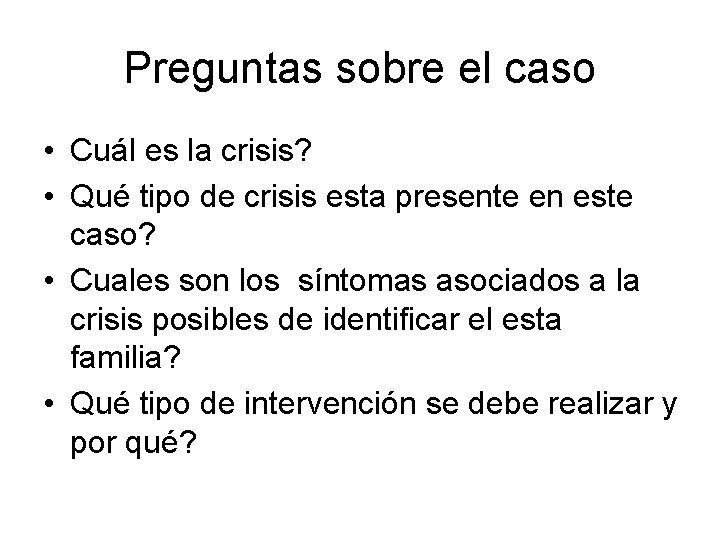 Preguntas sobre el caso

• Cuál es la crisis?
• Qué tipo de crisis esta presente en este caso?
• Cuales son los  síntomas asociados a la crisis posibles de identificar el esta familia?
• Qué tipo de intervención se debe realizar y por qué?